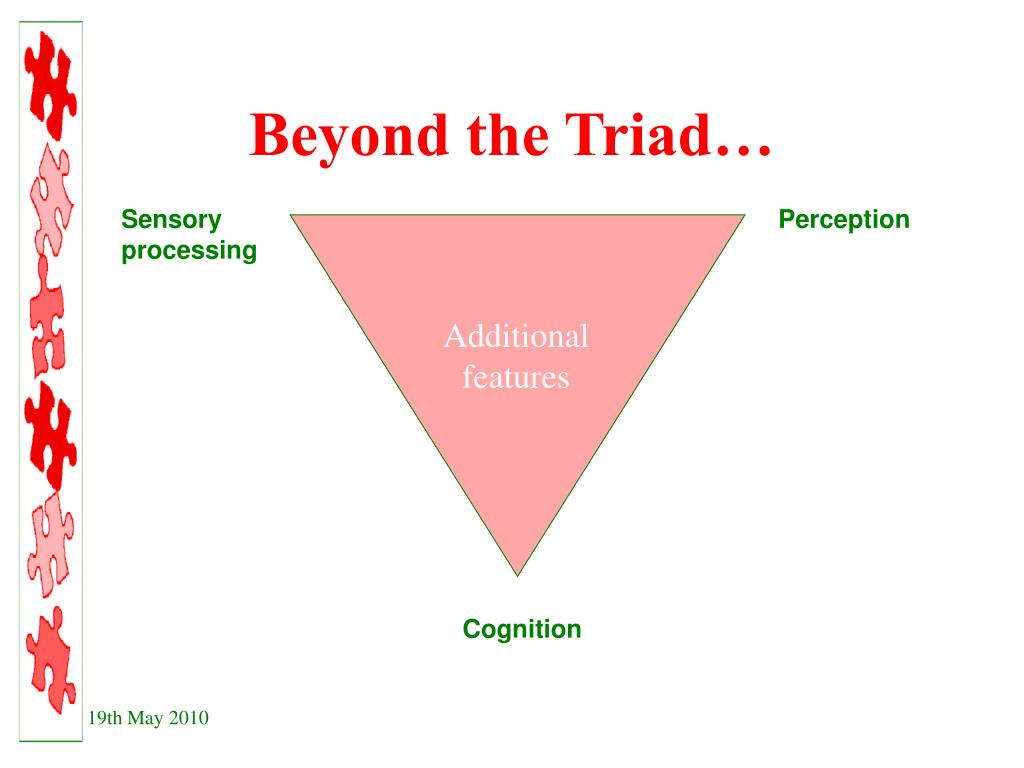 Beyond the Triad…

Sensory processing

Perception

Additional features

Cognition

19th May 2010